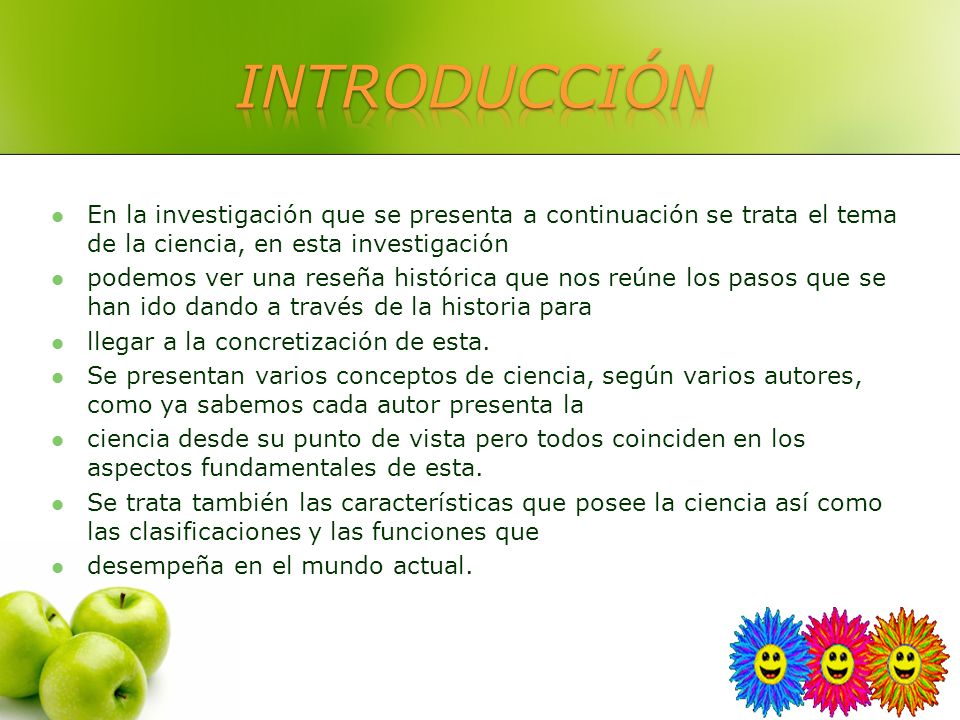 INTRODUCCIÓN

- En la investigación que se presenta a continuación se trata el tema de la ciencia, en esta investigación
- podemos ver una reseña histórica que nos reúne los pasos que se han ido dando a través de la historia para
- llegar a la concretización de esta.
- Se presentan varios conceptos de ciencia, según varios autores, como ya sabemos cada autor presenta la
- ciencia desde su punto de vista pero todos coinciden en los aspectos fundamentales de esta.
- Se trata también las características que posee la ciencia así como las clasificaciones y las funciones que
- desempeña en el mundo actual.